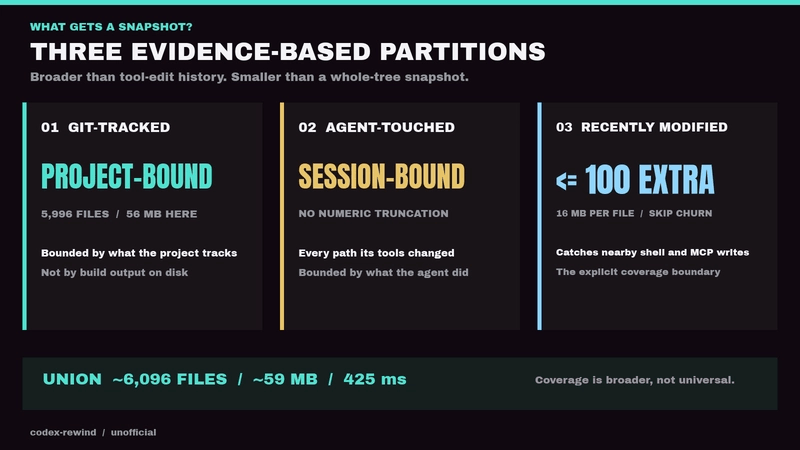 WHAT GETS A SNAPSHOT?

THREE EVIDENCE-BASED PARTITIONS

Broader than tool-edit history. Smaller than a whole-tree snapshot.

01 GIT-TRACKED

PROJECT-BOUND

5,996 FILES / 56 MB HERE

Bounded by what the project tracks

Not by build output on disk

02 AGENT-TOUCHED

SESSION-BOUND

NO NUMERIC TRUNCATION

Every path its tools changed

Bounded by what the agent did

03 RECENTLY MODIFIED

<= 100 EXTRA

16 MB PER FILE / SKIP CHURN

Catches nearby shell and MCP writes

The explicit coverage boundary

UNION ~6,096 FILES / ~59 MB / 425 ms

Coverage is broader, not universal.

codex-rewind / unofficial